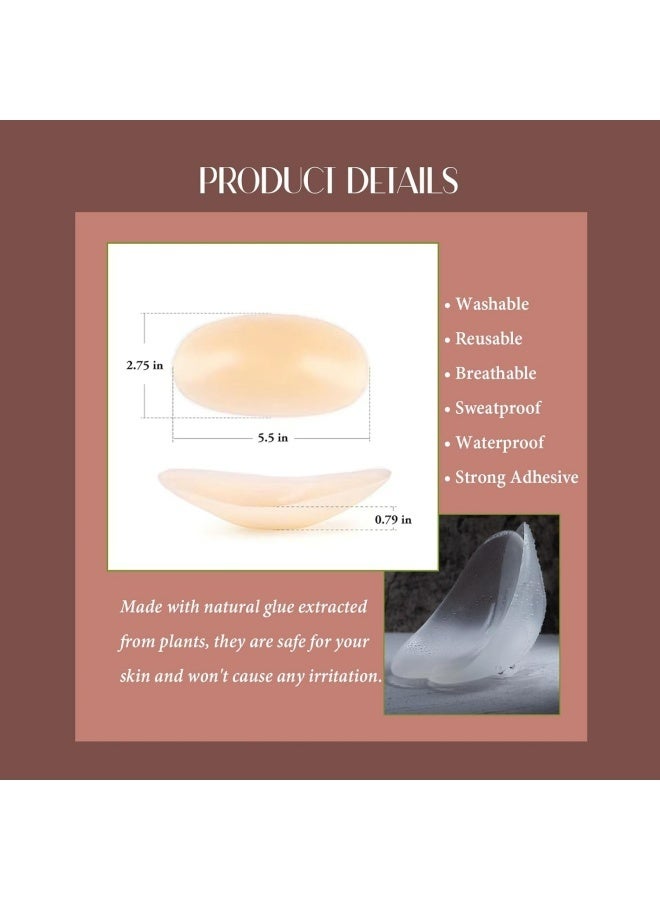 PRODUCT DETAILS

2.75 in

5.5 in

0.79 in

• Washable
• Reusable
• Breathable
• Sweatproof
• Waterproof
• Strong Adhesive

Made with natural glue extracted from plants, they are safe for your skin and won't cause any irritation.